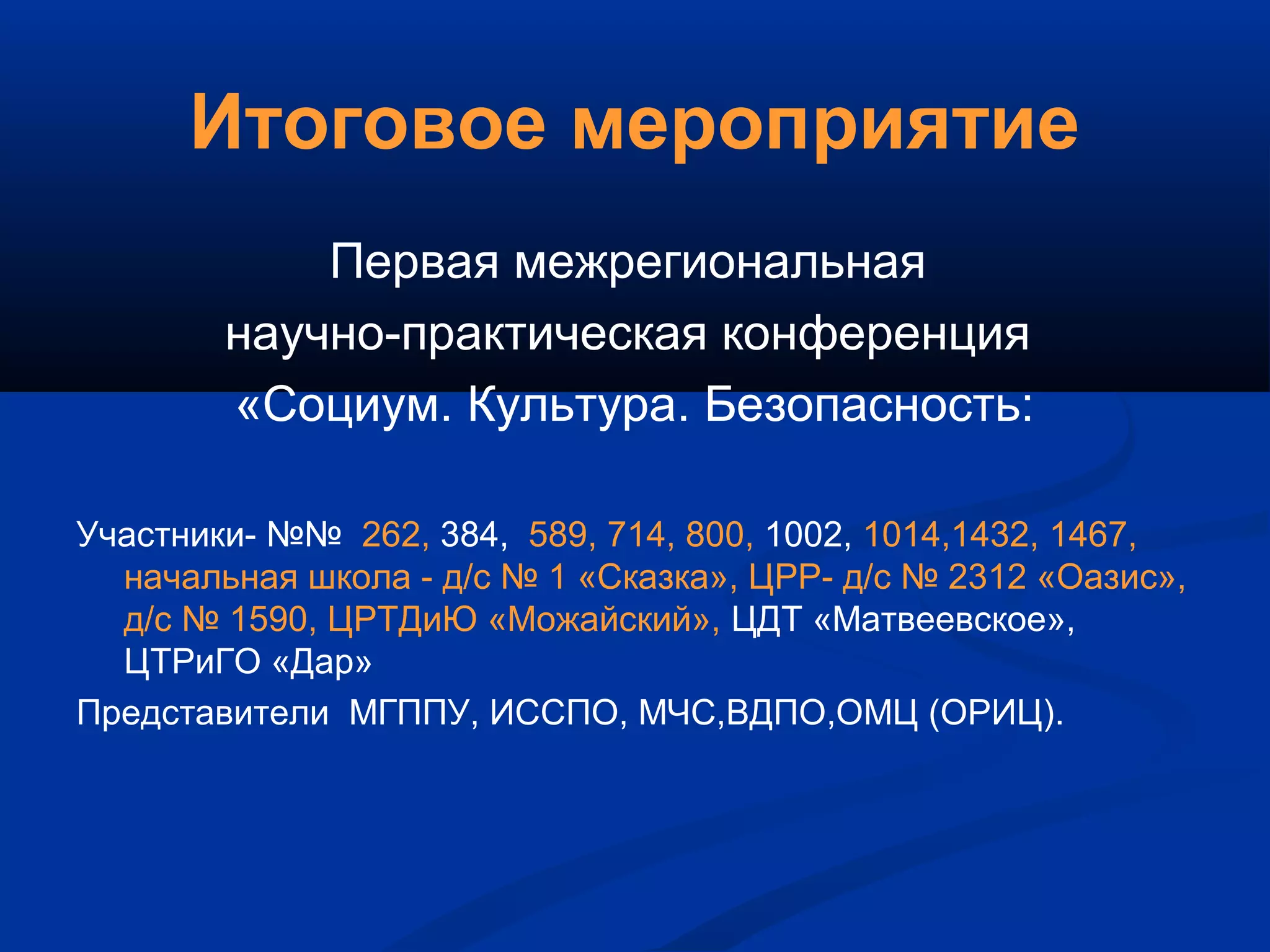 Итоговое мероприятие

Первая межрегиональная научно-практическая конференция «Социум. Культура. Безопасность:

Участники- №№ 262, 384, 589, 714, 800, 1002, 1014,1432, 1467, начальная школа - д/с № 1 «Сказка», ЦРР- д/с № 2312 «Оазис», д/с № 1590, ЦРТДиЮ «Можайский», ЦДТ «Матвеевское», ЦТРиГО «Дар»

Представители МГППУ, ИССПО, МЧС,ВДПО,ОМЦ (ОРИЦ).